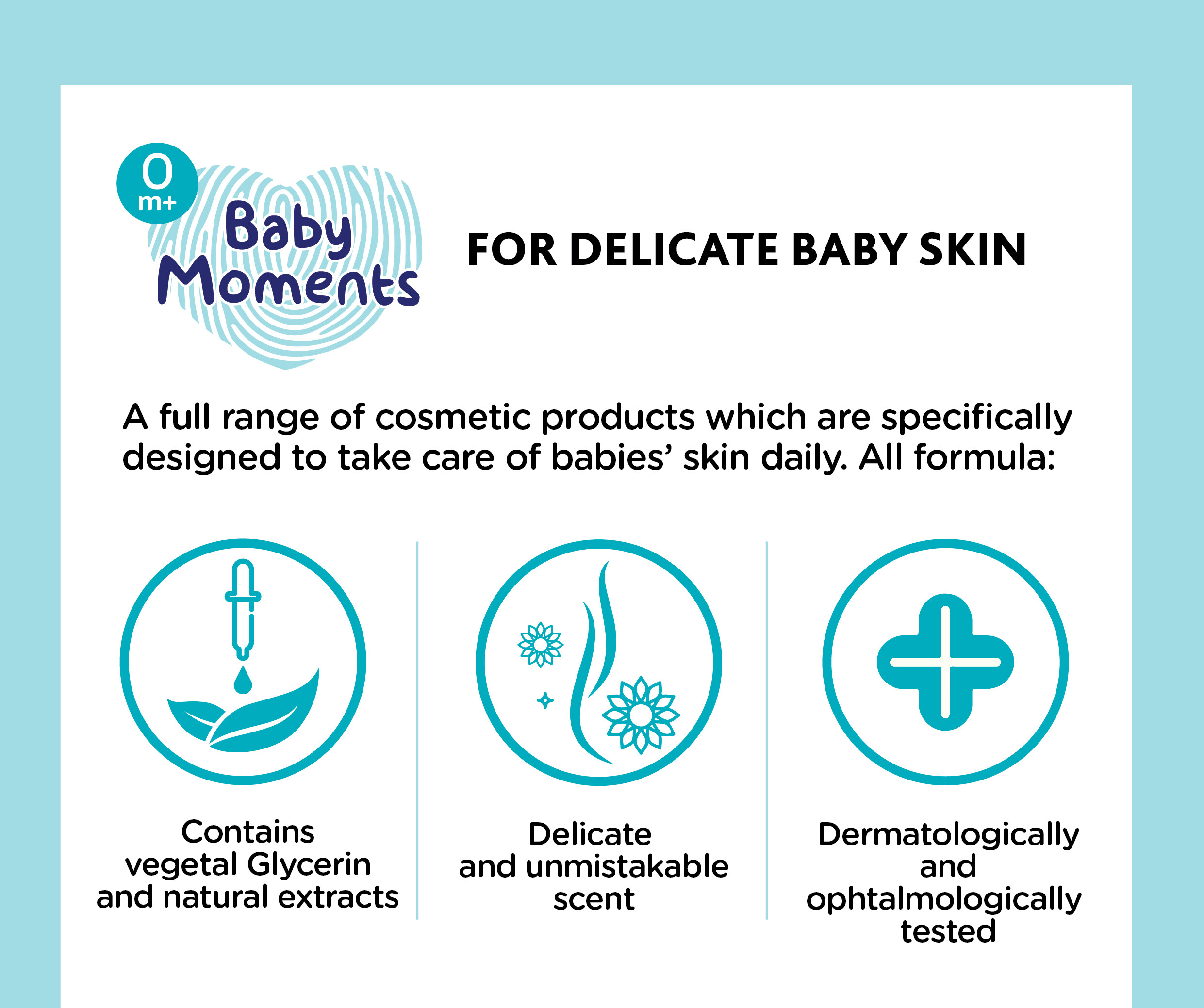 0 m+
Baby Moments

FOR DELICATE BABY SKIN

A full range of cosmetic products which are specifically designed to take care of babies' skin daily. All formula:

Contains vegetal Glycerin and natural extracts

Delicate and unmistakable scent

Dermatologically and ophtalmologically tested